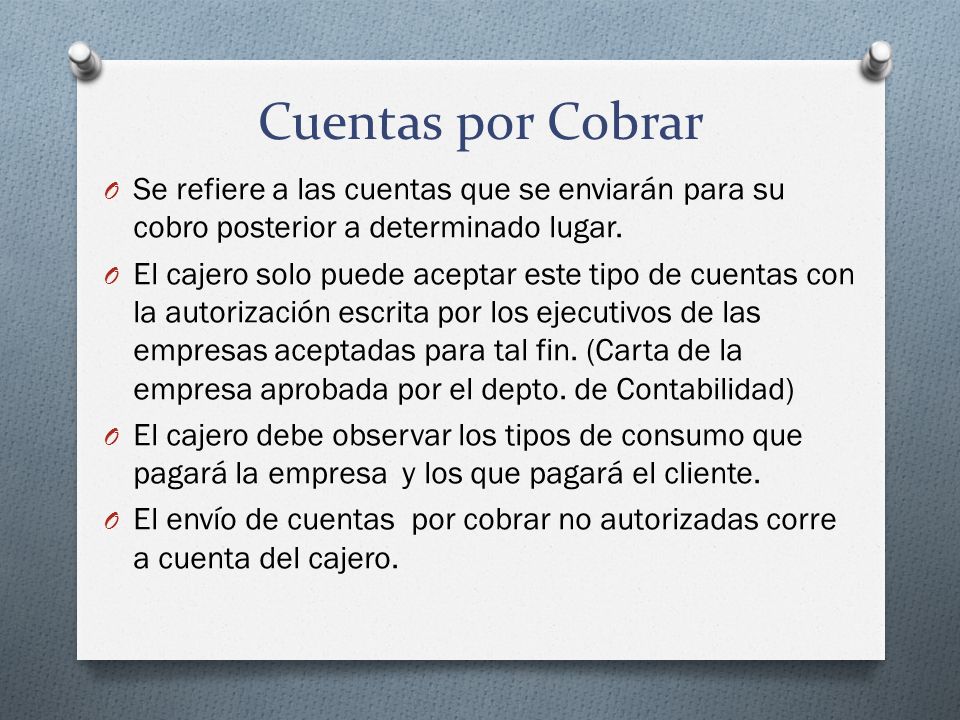 Cuentas por Cobrar

O Se refiere a las cuentas que se enviarán para su cobro posterior a determinado lugar.

O El cajero solo puede aceptar este tipo de cuentas con la autorización escrita por los ejecutivos de las empresas aceptadas para tal fin. (Carta de la empresa aprobada por el depto. de Contabilidad)

O El cajero debe observar los tipos de consumo que pagará la empresa y los que pagará el cliente.

O El envío de cuentas por cobrar no autorizadas corre a cuenta del cajero.